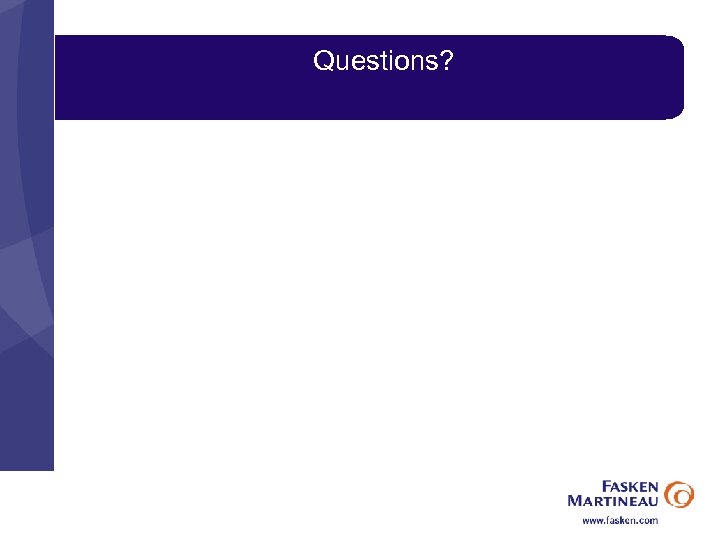 Questions?

FASKEN
MARTINEAU

www.fasken.com